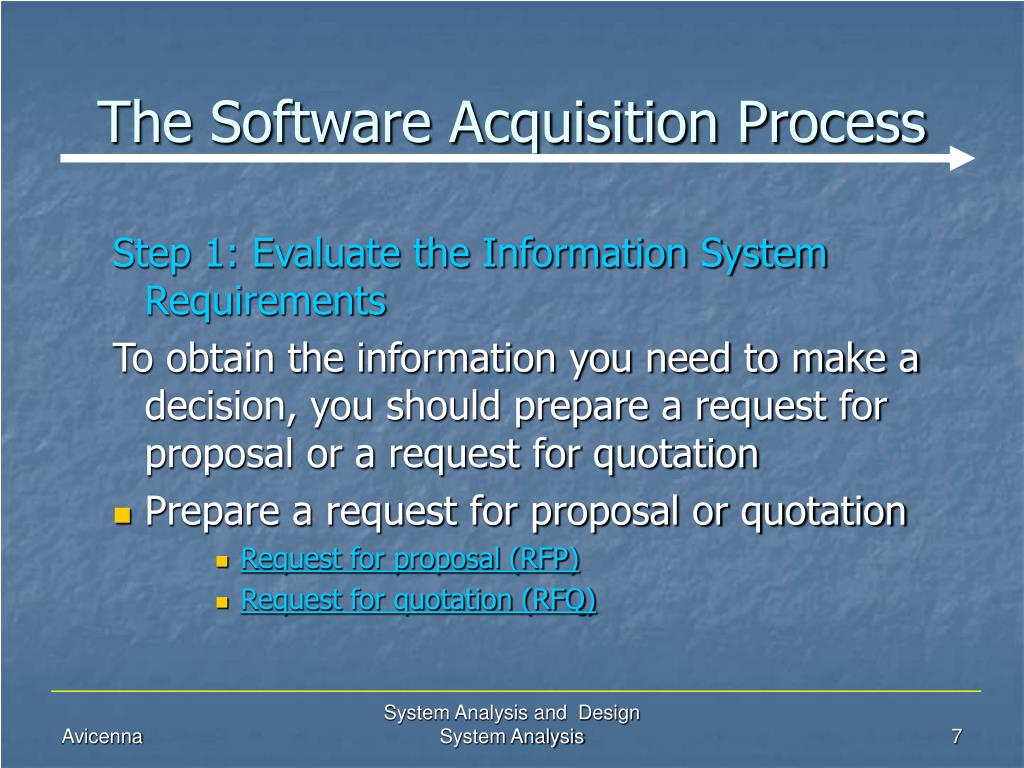 The Software Acquisition Process

Step 1: Evaluate the Information System Requirements

To obtain the information you need to make a decision, you should prepare a request for proposal or a request for quotation

- Prepare a request for proposal or quotation
  - Request for proposal (RFP)
  - Request for quotation (RFQ)

Avicenna

System Analysis and Design
System Analysis

7